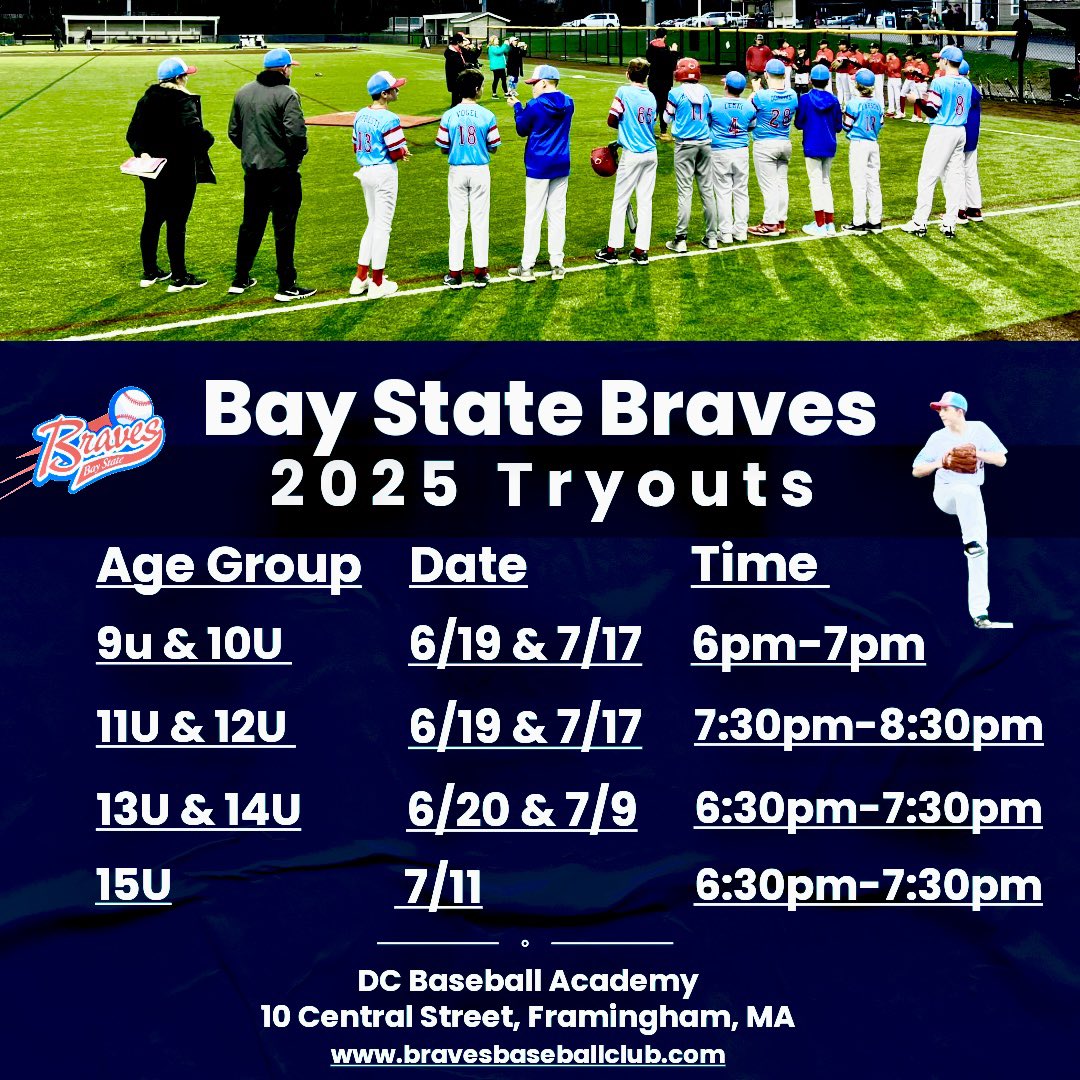 Braves
Bay State

Bay State Braves
2025 Tryouts

| Age Group | Date | Time |
|---|---|---|
| 9u & 10U | 6/19 & 7/17 | 6pm-7pm |
| 11U & 12U | 6/19 & 7/17 | 7:30pm-8:30pm |
| 13U & 14U | 6/20 & 7/9 | 6:30pm-7:30pm |
| 15U | 7/11 | 6:30pm-7:30pm |

DC Baseball Academy
10 Central Street, Framingham, MA
www.bravesbaseballclub.com